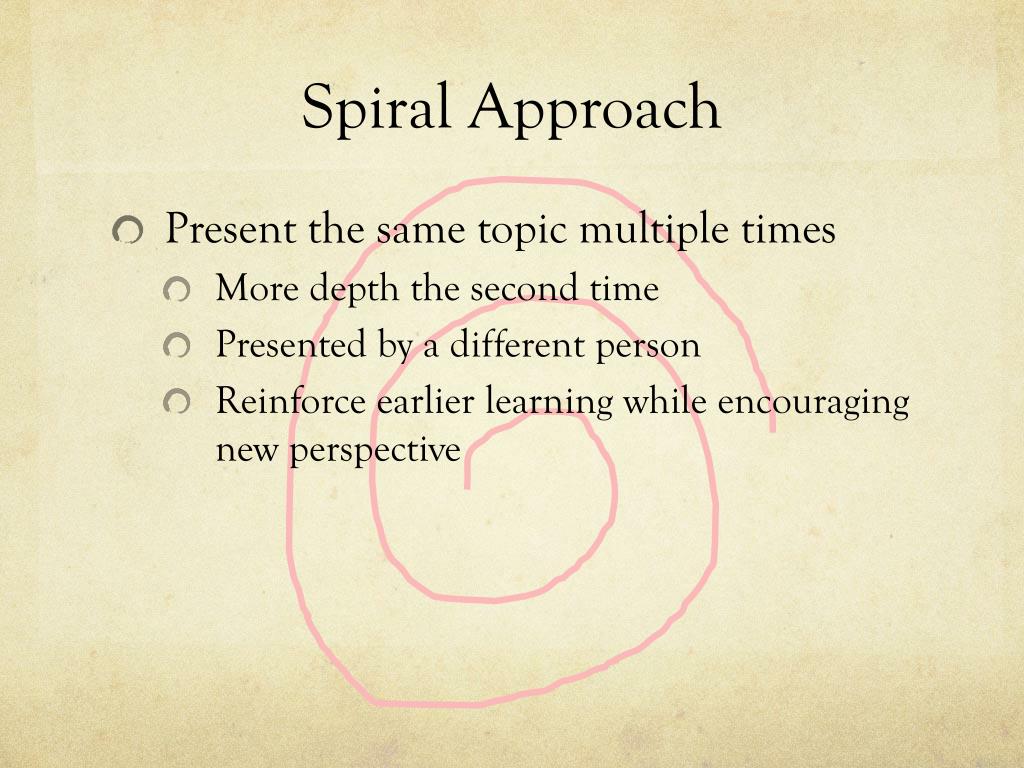 Spiral Approach

Present the same topic multiple times

More depth the second time

Presented by a different person

Reinforce earlier learning while encouraging new perspective